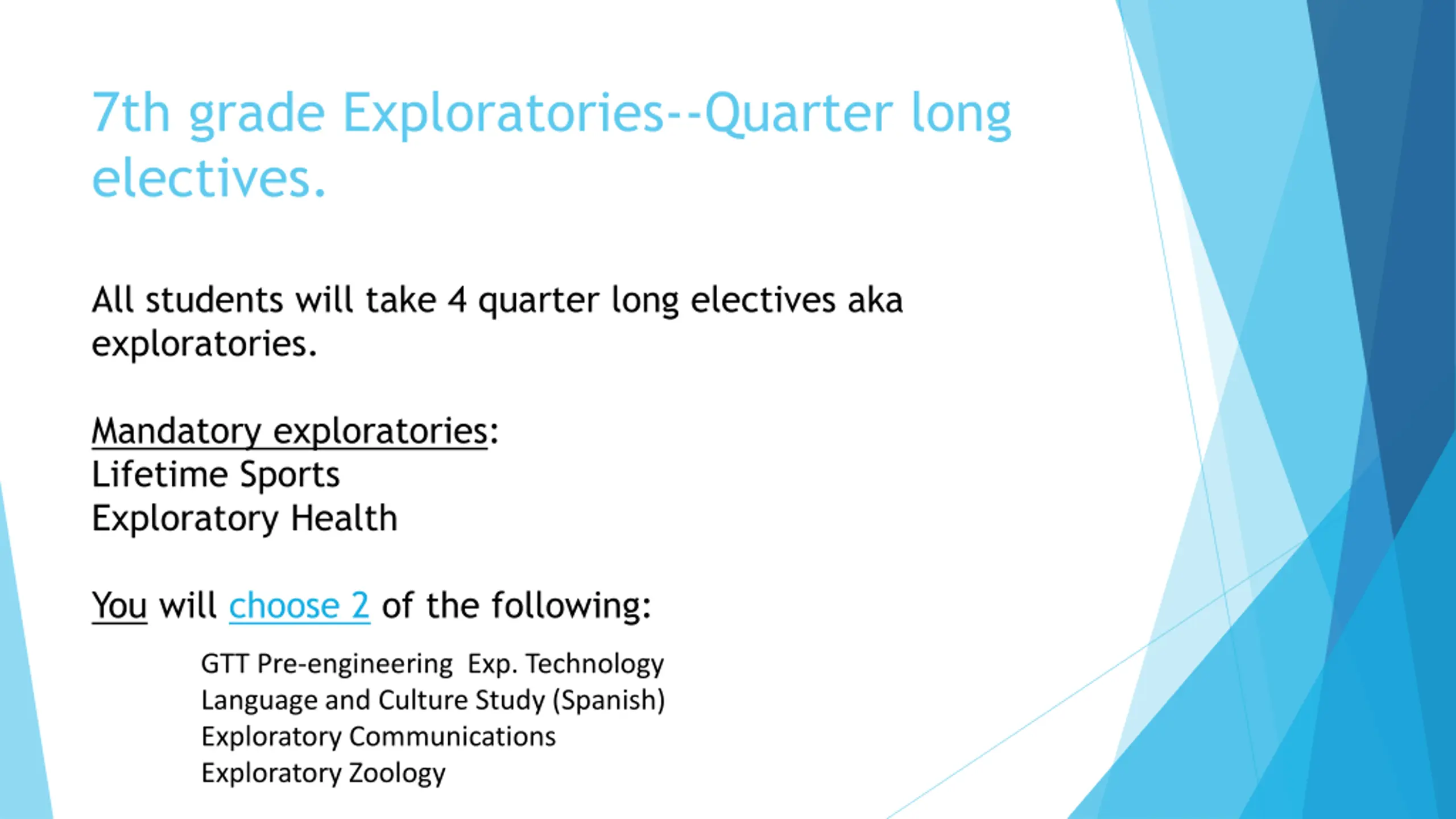 7th grade Exploratories--Quarter long electives.

All students will take 4 quarter long electives aka exploratories.

Mandatory exploratories:
Lifetime Sports
Exploratory Health

You will choose 2 of the following:

GTT Pre-engineering Exp. Technology
Language and Culture Study (Spanish)
Exploratory Communications
Exploratory Zoology